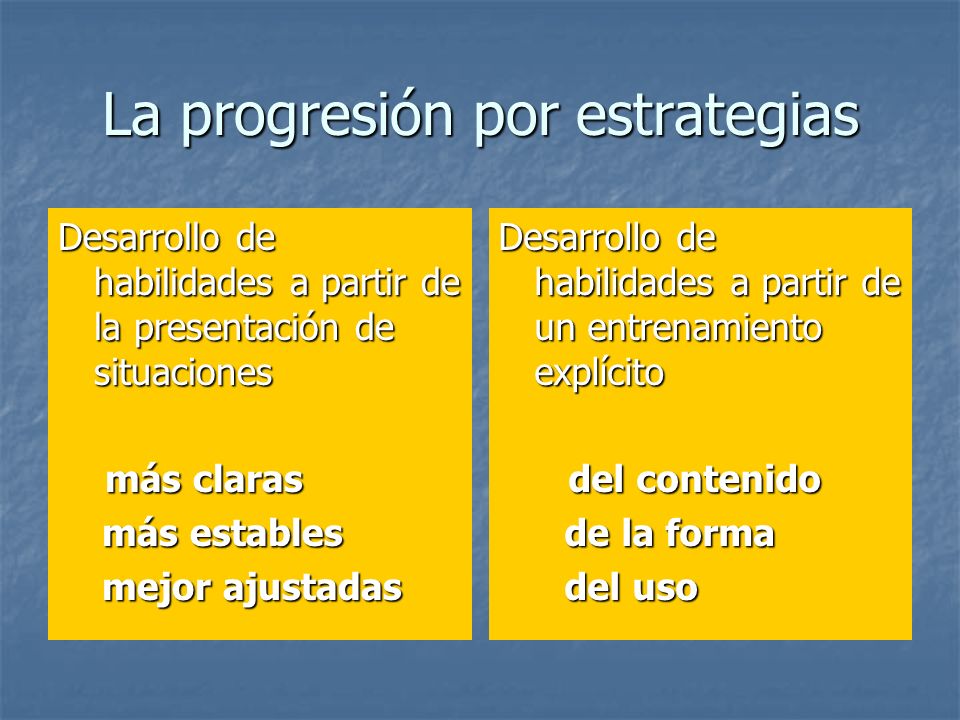 La progresión por estrategias

Desarrollo de habilidades a partir de la presentación de situaciones

más claras

más estables

mejor ajustadas

Desarrollo de habilidades a partir de un entrenamiento explícito

del contenido

de la forma

del uso